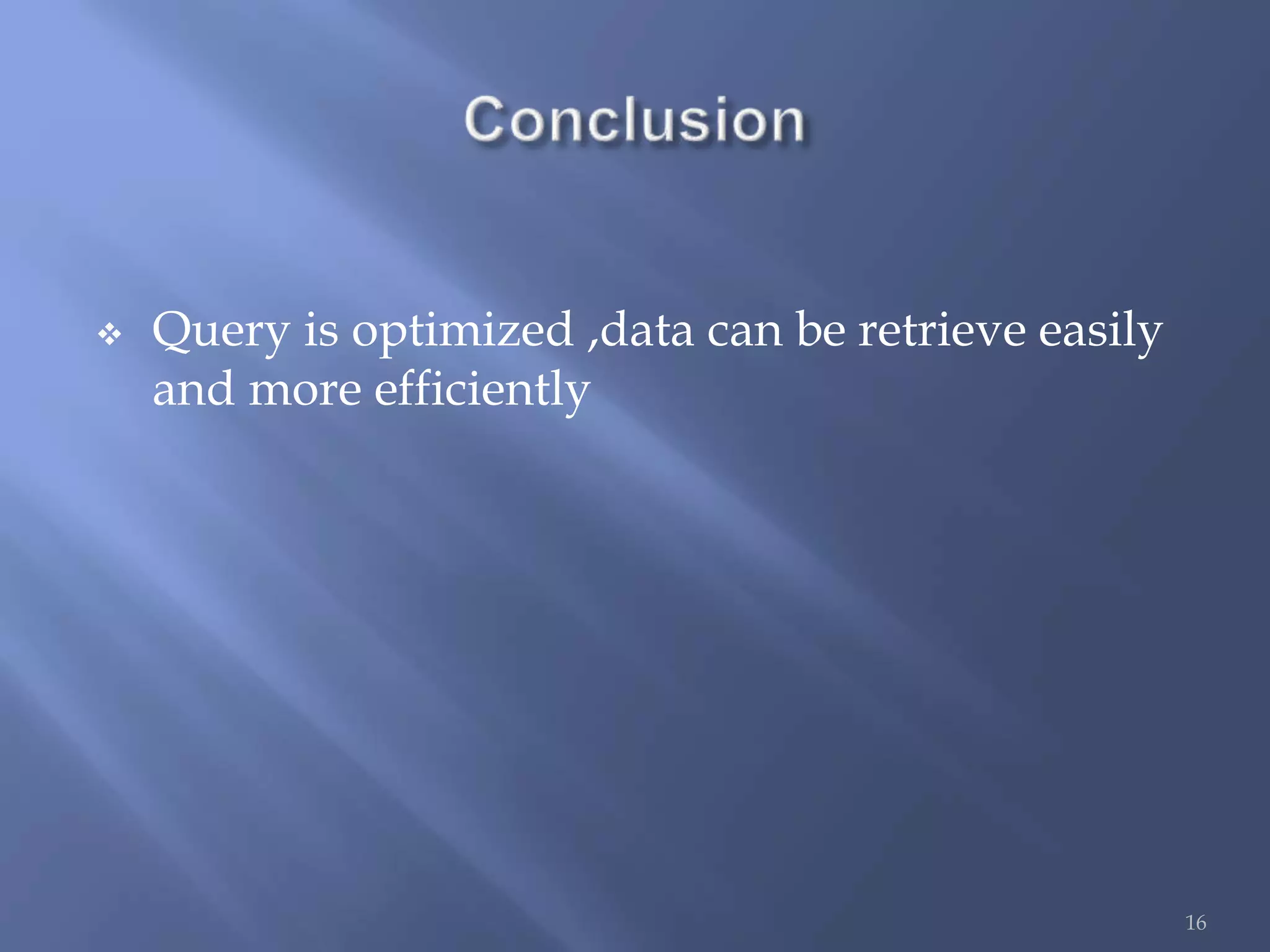 Conclusion

❖ Query is optimized ,data can be retrieve easily and more efficiently

16